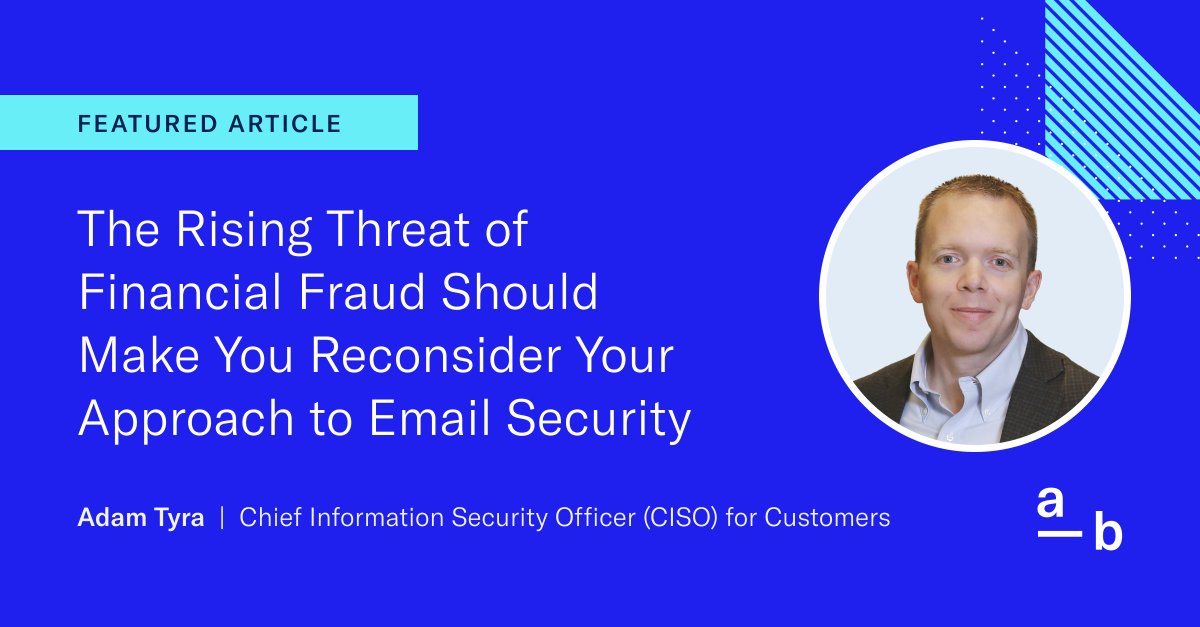 FEATURED ARTICLE

The Rising Threat of Financial Fraud Should Make You Reconsider Your Approach to Email Security

Adam Tyra | Chief Information Security Officer (CISO) for Customers

a
b